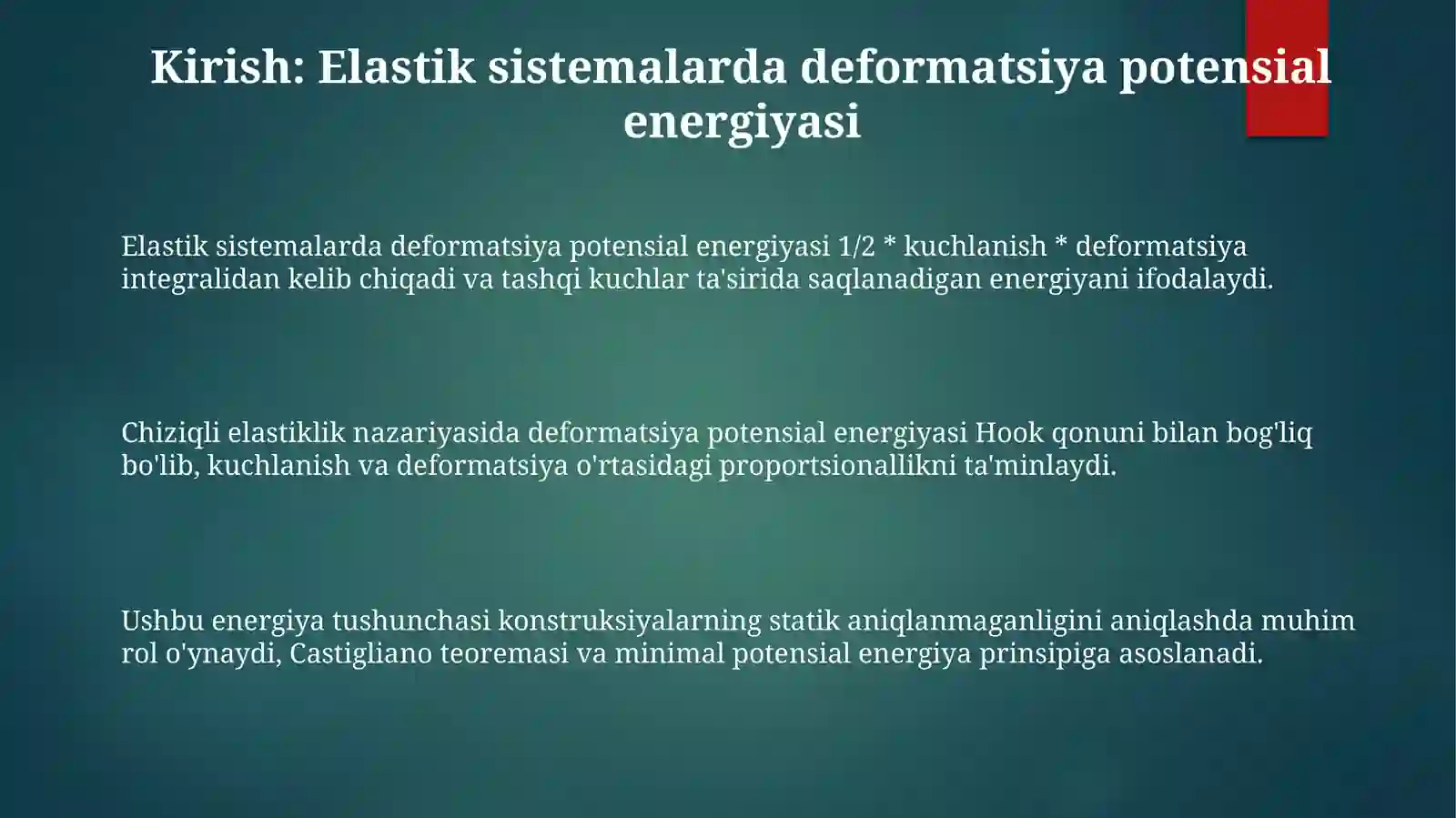 Kirish: Elastik sistemalarda deformatsiya potensial energiyasi

Elastik sistemalarda deformatsiya potensial energiyasi 1/2 * kuchlanish * deformatsiya integralidan kelib chiqadi va tashqi kuchlar ta'sirida saqlanadigan energiyani ifodalaydi.

Chiziqli elastiklik nazariyasida deformatsiya potensial energiyasi Hook qonuni bilan bog'liq bo'lib, kuchlanish va deformatsiya o'rtasidagi proportsionallikni ta'minlaydi.

Ushbu energiya tushunchasi konstruksiyalarning statik aniqlanmaganligini aniqlashda muhim rol o'ynaydi, Castigliano teoremasi va minimal potensial energiya prinsipiga asoslanadi.